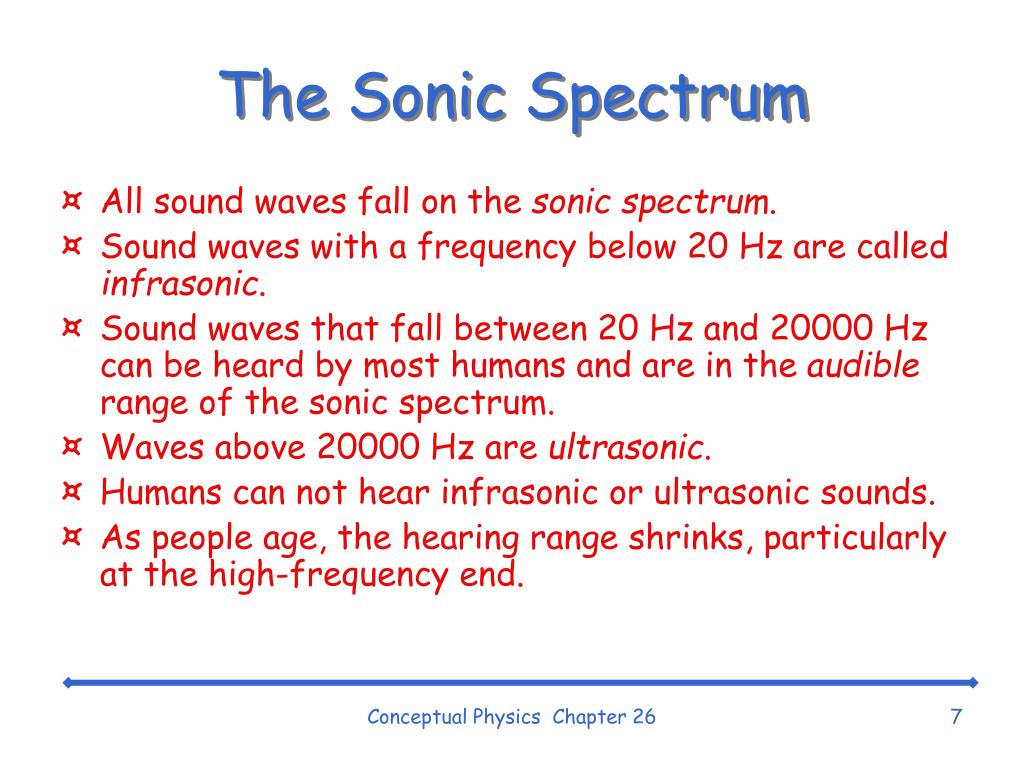 The Sonic Spectrum

¤ All sound waves fall on the sonic spectrum.
¤ Sound waves with a frequency below 20 Hz are called infrasonic.
¤ Sound waves that fall between 20 Hz and 20000 Hz can be heard by most humans and are in the audible range of the sonic spectrum.
¤ Waves above 20000 Hz are ultrasonic.
¤ Humans can not hear infrasonic or ultrasonic sounds.
¤ As people age, the hearing range shrinks, particularly at the high-frequency end.

Conceptual Physics Chapter 26

7